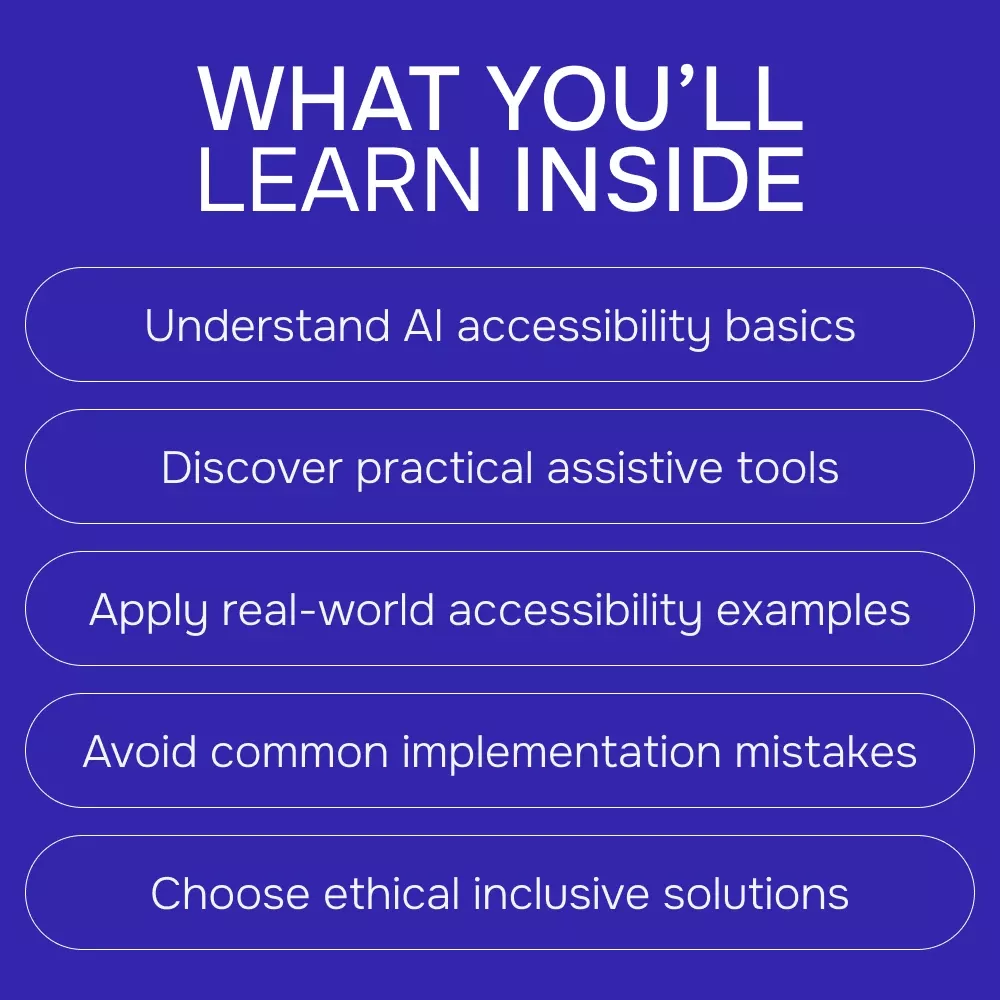 WHAT YOU'LL LEARN INSIDE

Understand AI accessibility basics

Discover practical assistive tools

Apply real-world accessibility examples

Avoid common implementation mistakes

Choose ethical inclusive solutions